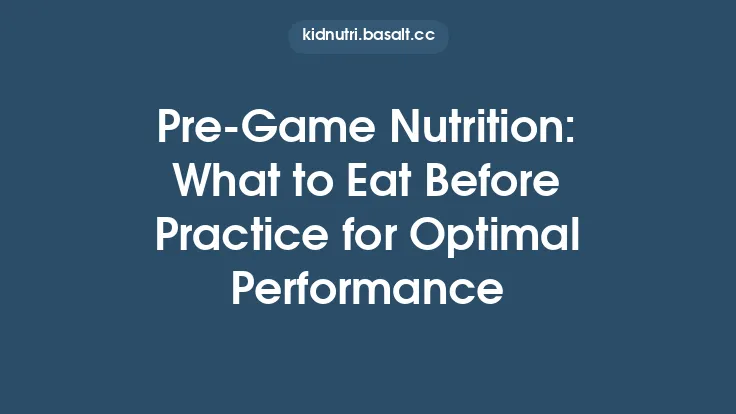 kidnutri.basalt.cc

Pre-Game Nutrition: What to Eat Before Practice for Optimal Performance